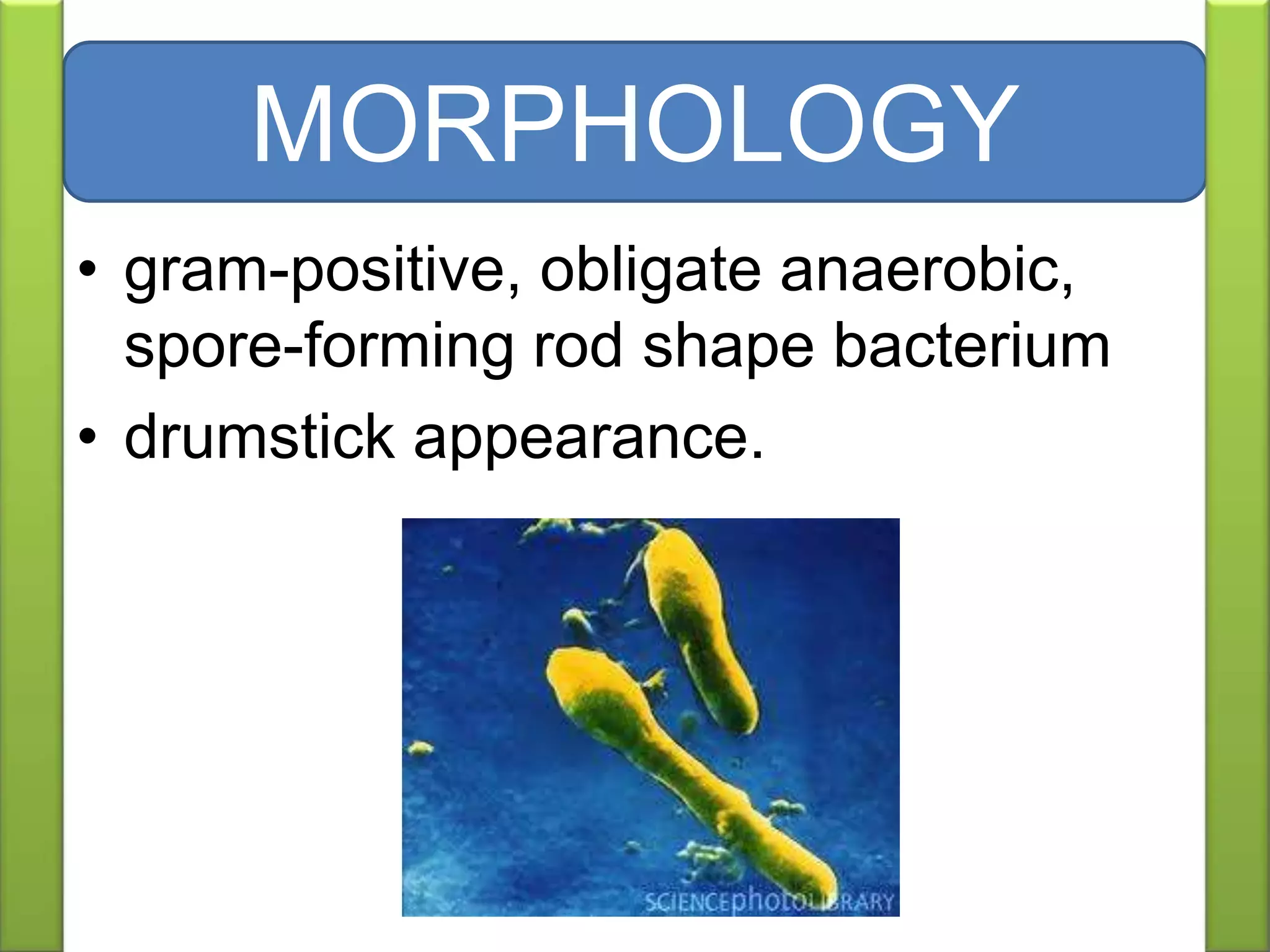 MORPHOLOGY

• gram-positive, obligate anaerobic, spore-forming rod shape bacterium

• drumstick appearance.

SCIENCEphotoLIBRARY